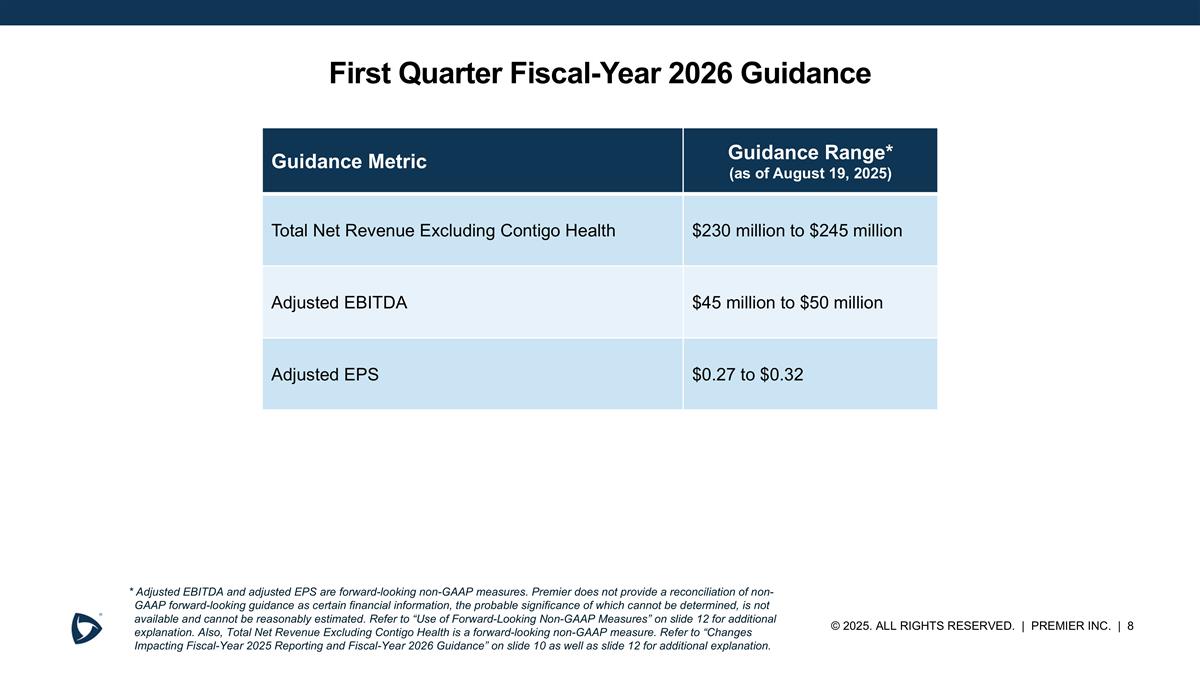 First Quarter Fiscal-Year 2026 Guidance

| Guidance Metric | Guidance Range* (as of August 19, 2025) |
|---|---|
| Total Net Revenue Excluding Contigo Health | \$230 million to \$245 million |
| Adjusted EBITDA | \$45 million to \$50 million |
| Adjusted EPS | \$0.27 to \$0.32 |

* Adjusted EBITDA and adjusted EPS are forward-looking non-GAAP measures. Premier does not provide a reconciliation of non-GAAP forward-looking guidance as certain financial information, the probable significance of which cannot be determined, is not available and cannot be reasonably estimated. Refer to “Use of Forward-Looking Non-GAAP Measures” on slide 12 for additional explanation. Also, Total Net Revenue Excluding Contigo Health is a forward-looking non-GAAP measure. Refer to “Changes Impacting Fiscal-Year 2025 Reporting and Fiscal-Year 2026 Guidance” on slide 10 as well as slide 12 for additional explanation.

© 2025. ALL RIGHTS RESERVED. | PREMIER INC. | 8